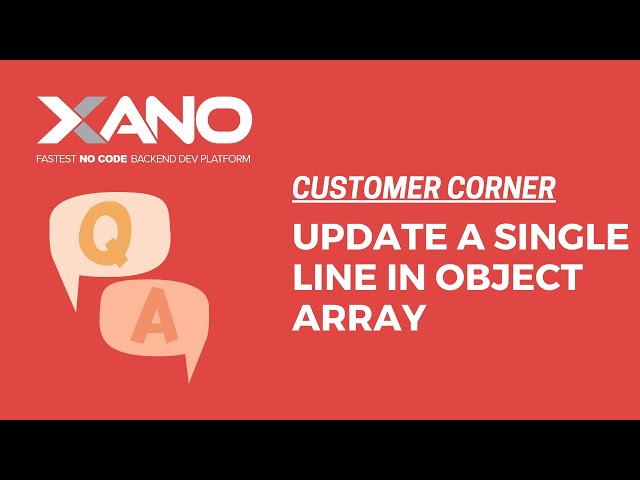 XANO
FASTEST NO CODE BACKEND DEV PLATFORM

Q

A

CUSTOMER CORNER

UPDATE A SINGLE LINE IN OBJECT ARRAY